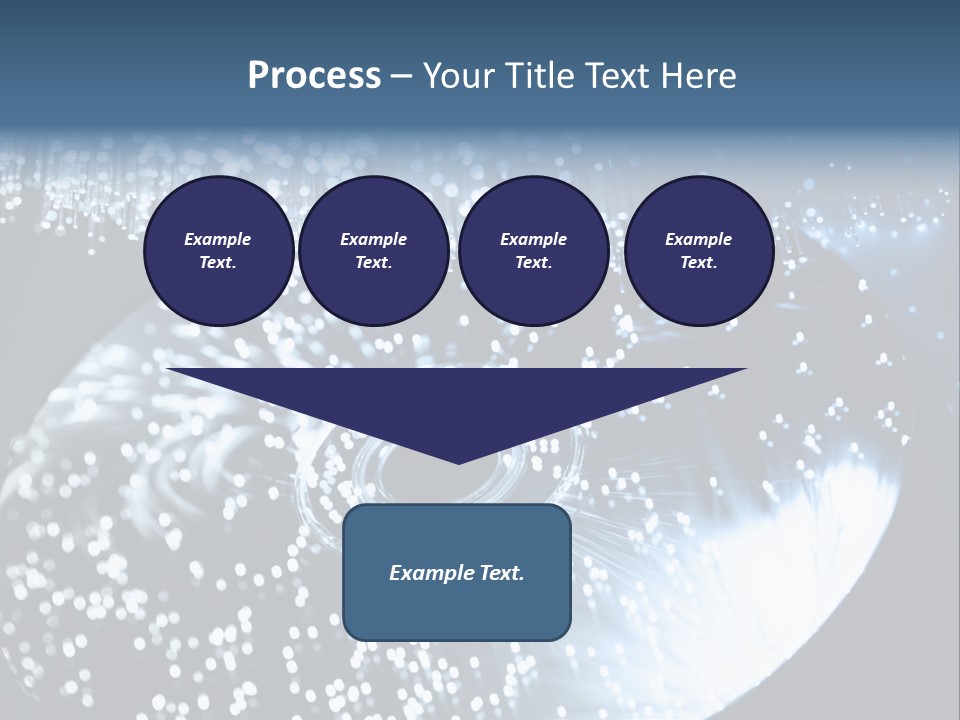 Process – Your Title Text Here

Example Text.

Example Text.

Example Text.

Example Text.

Example Text.